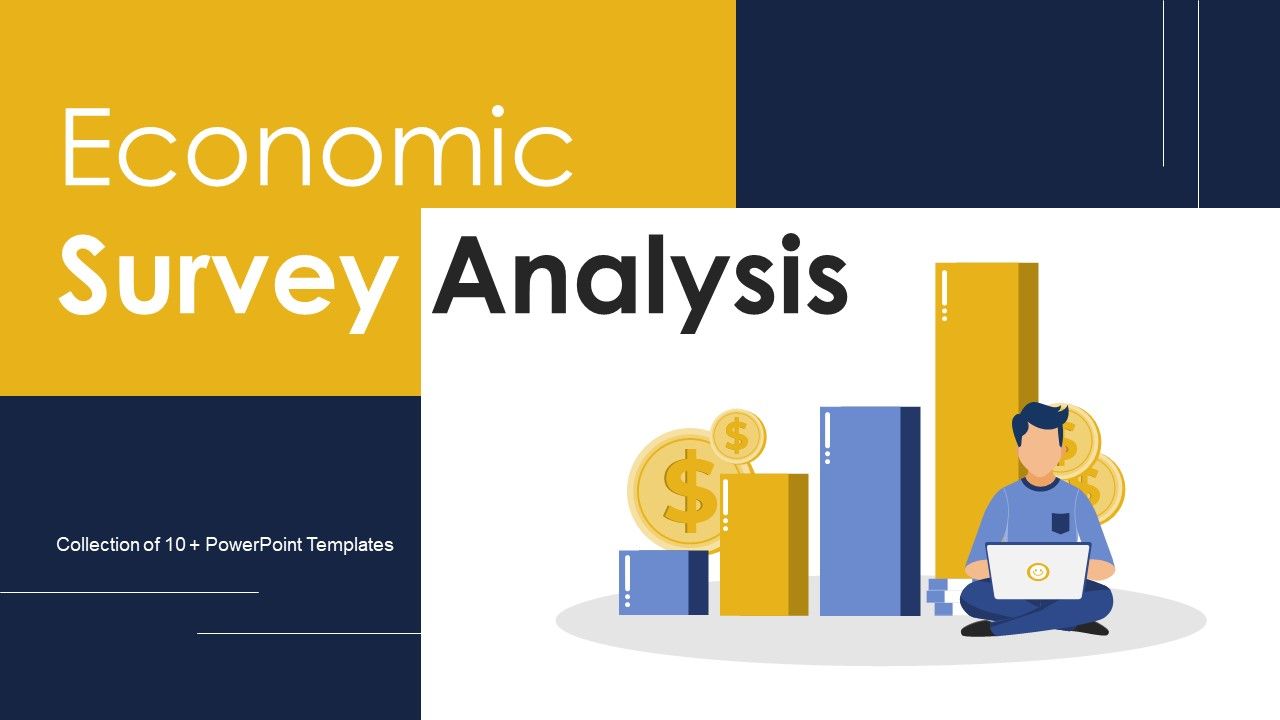 Economic
Survey Analysis

Collection of 10 + PowerPoint Templates